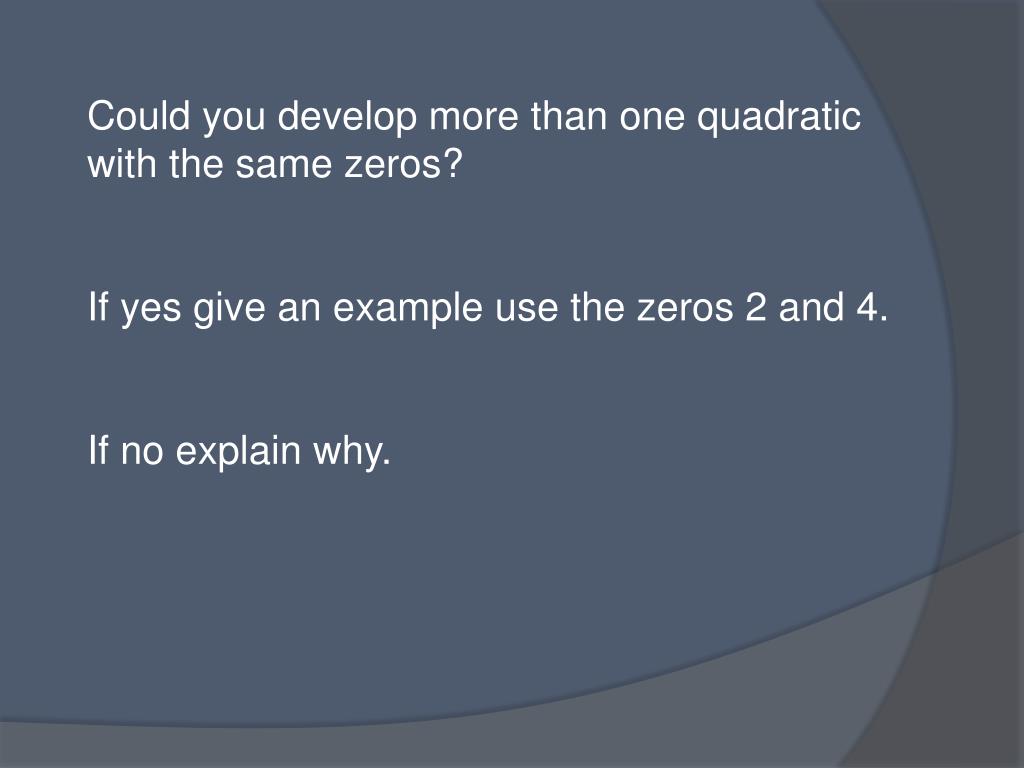 Could you develop more than one quadratic with the same zeros?

If yes give an example use the zeros 2 and 4.

If no explain why.